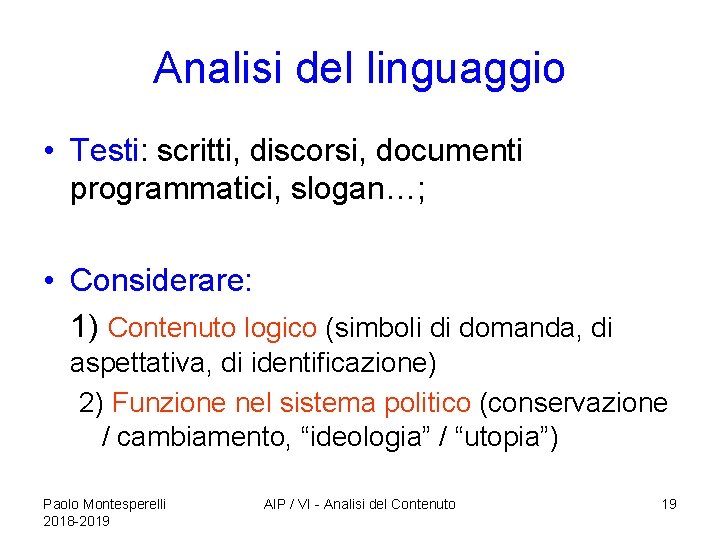 Analisi del linguaggio

• Testi: scritti, discorsi, documenti programmatici, slogan…;

• Considerare:

1) Contenuto logico (simboli di domanda, di aspettativa, di identificazione)

2) Funzione nel sistema politico (conservazione / cambiamento, “ideologia” / “utopia”)

Paolo Montesperelli 2018-2019

AIP / VI - Analisi del Contenuto

19